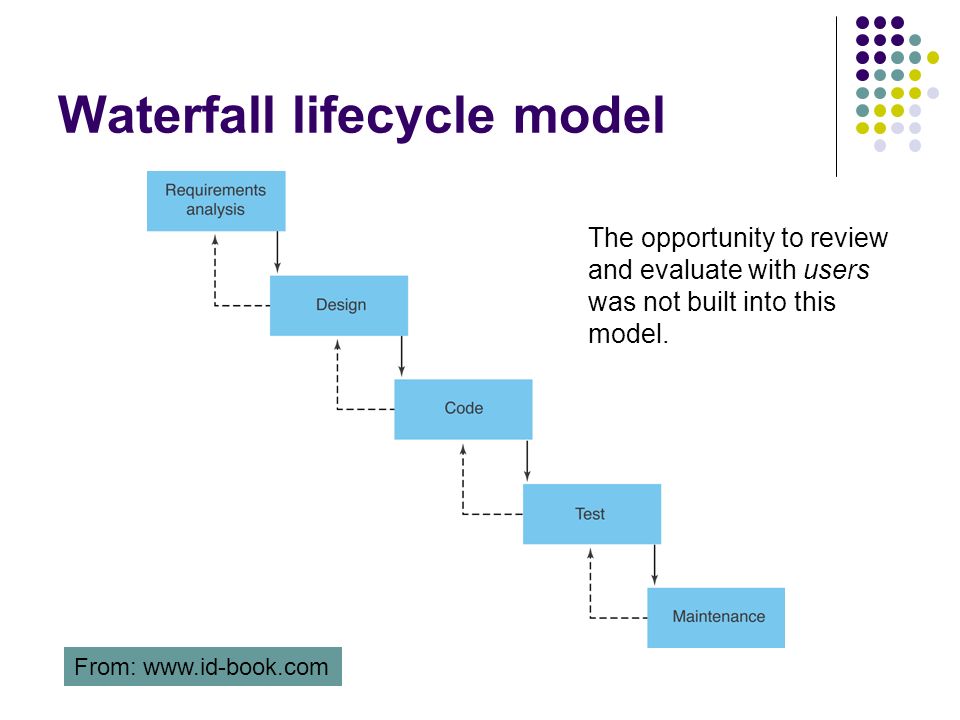 Waterfall lifecycle model

Requirements analysis

Design

Code

Test

Maintenance

The opportunity to review and evaluate with users was not built into this model.

From: www.id-book.com